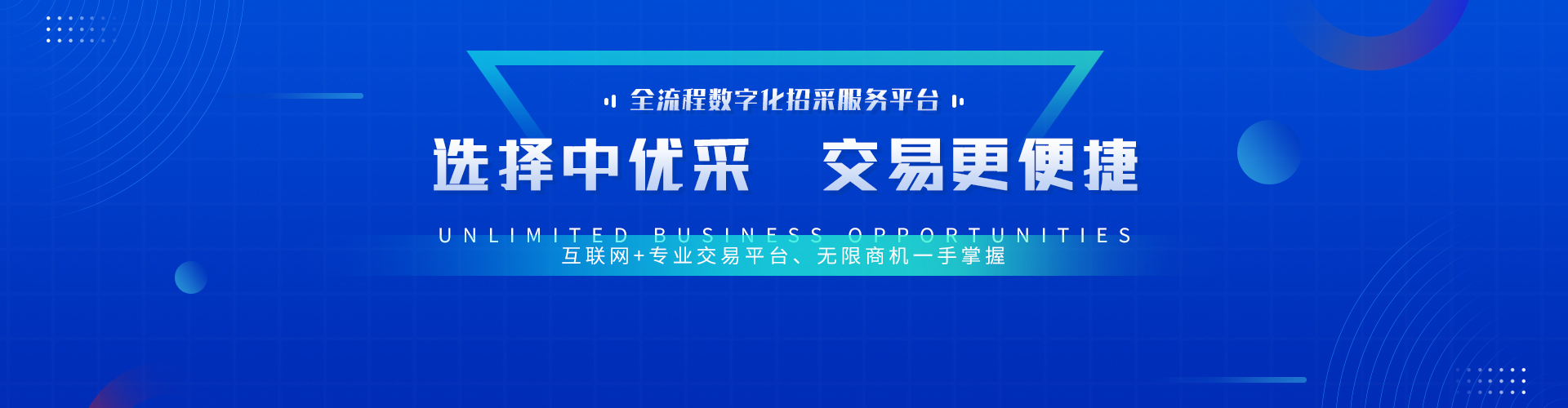 全流程数字化招采服务平台

选择中优采 交易更便捷

UNLIMITED BUSINESS OPPORTUNITIES

互联网+专业交易平台、无限商机一手掌握